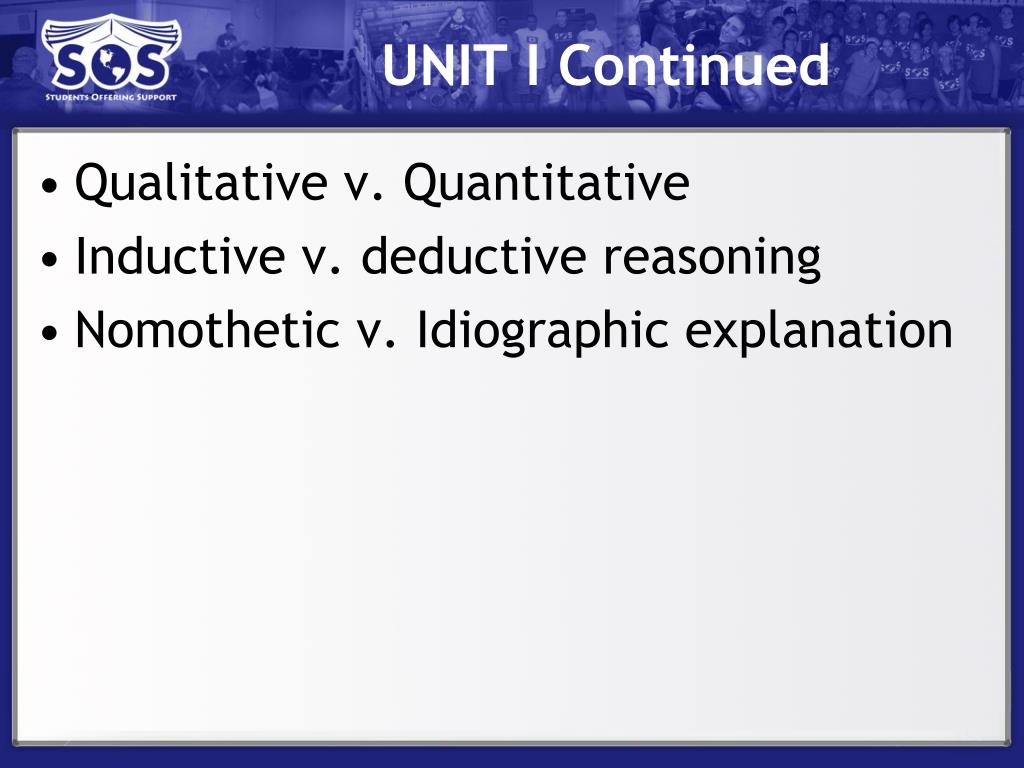 SOS
STUDENTS OFFERING SUPPORT

UNIT I Continued

• Qualitative v. Quantitative
• Inductive v. deductive reasoning
• Nomothetic v. Idiographic explanation